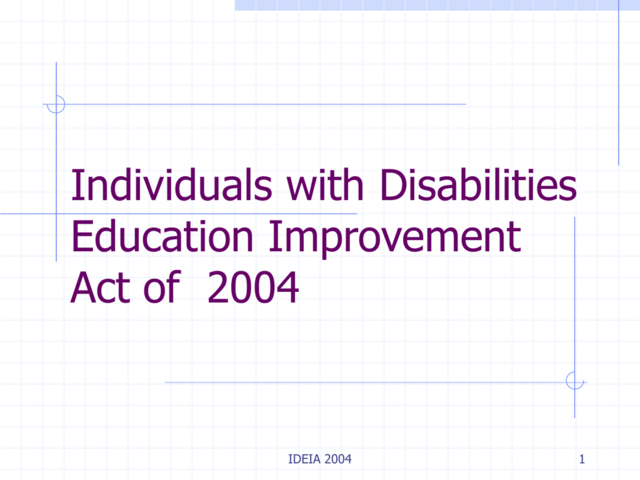 Individuals with Disabilities Education Improvement Act of  2004

IDEIA 2004

1